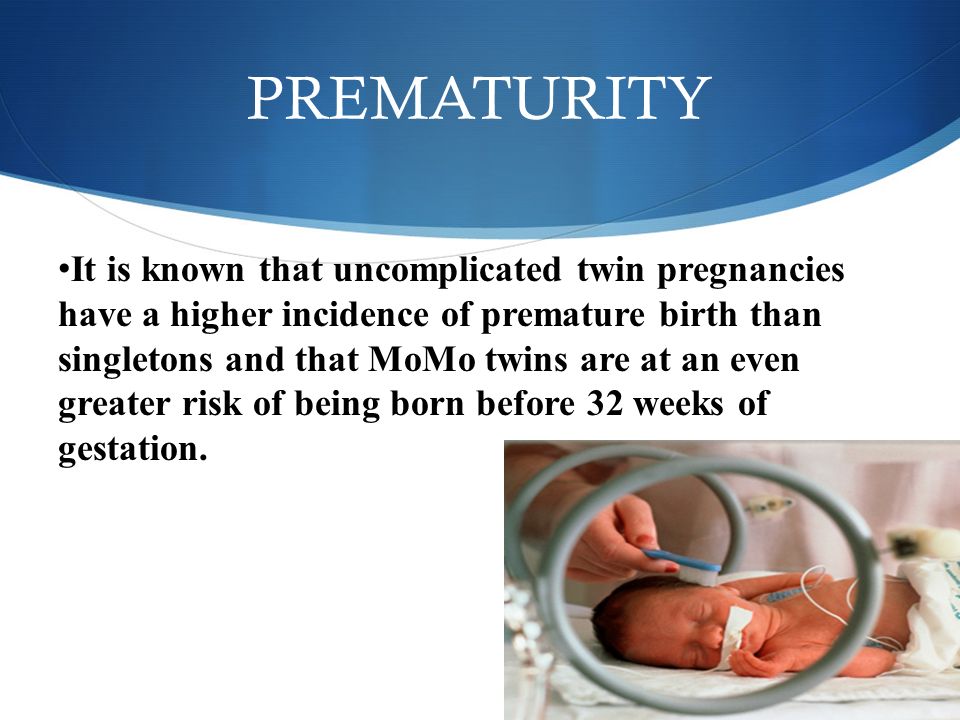 PREMATURITY

•It is known that uncomplicated twin pregnancies have a higher incidence of premature birth than singletons and that MoMo twins are at an even greater risk of being born before 32 weeks of gestation.